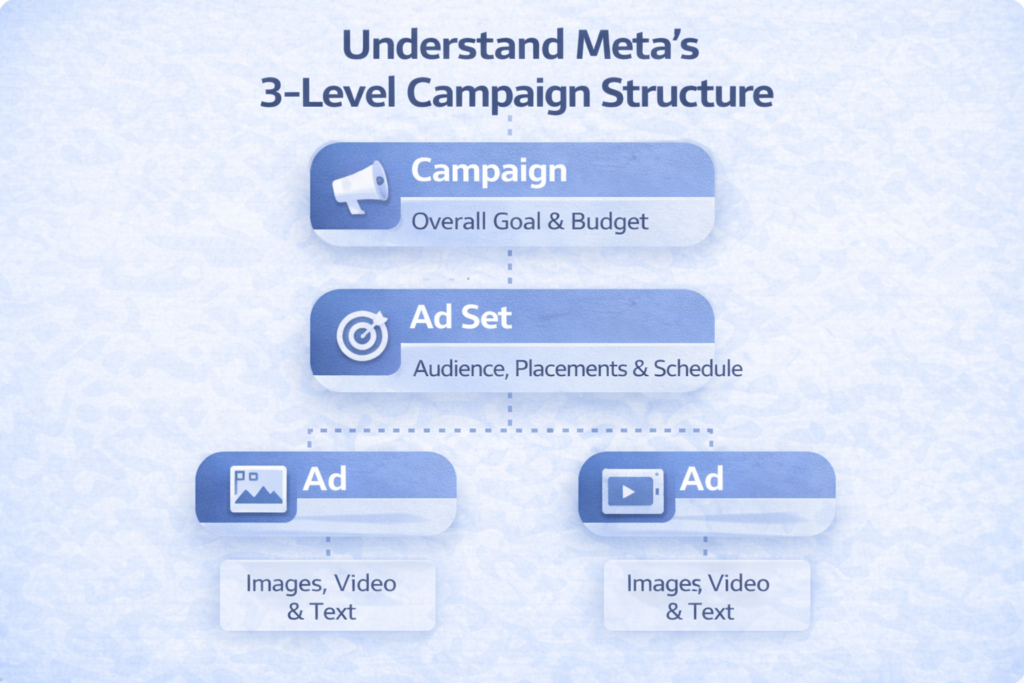 Understand Meta's 3-Level Campaign Structure

Campaign

Overall Goal & Budget

Ad Set

Audience, Placements & Schedule

Ad

Images, Video & Text

Ad

Images, Video & Text